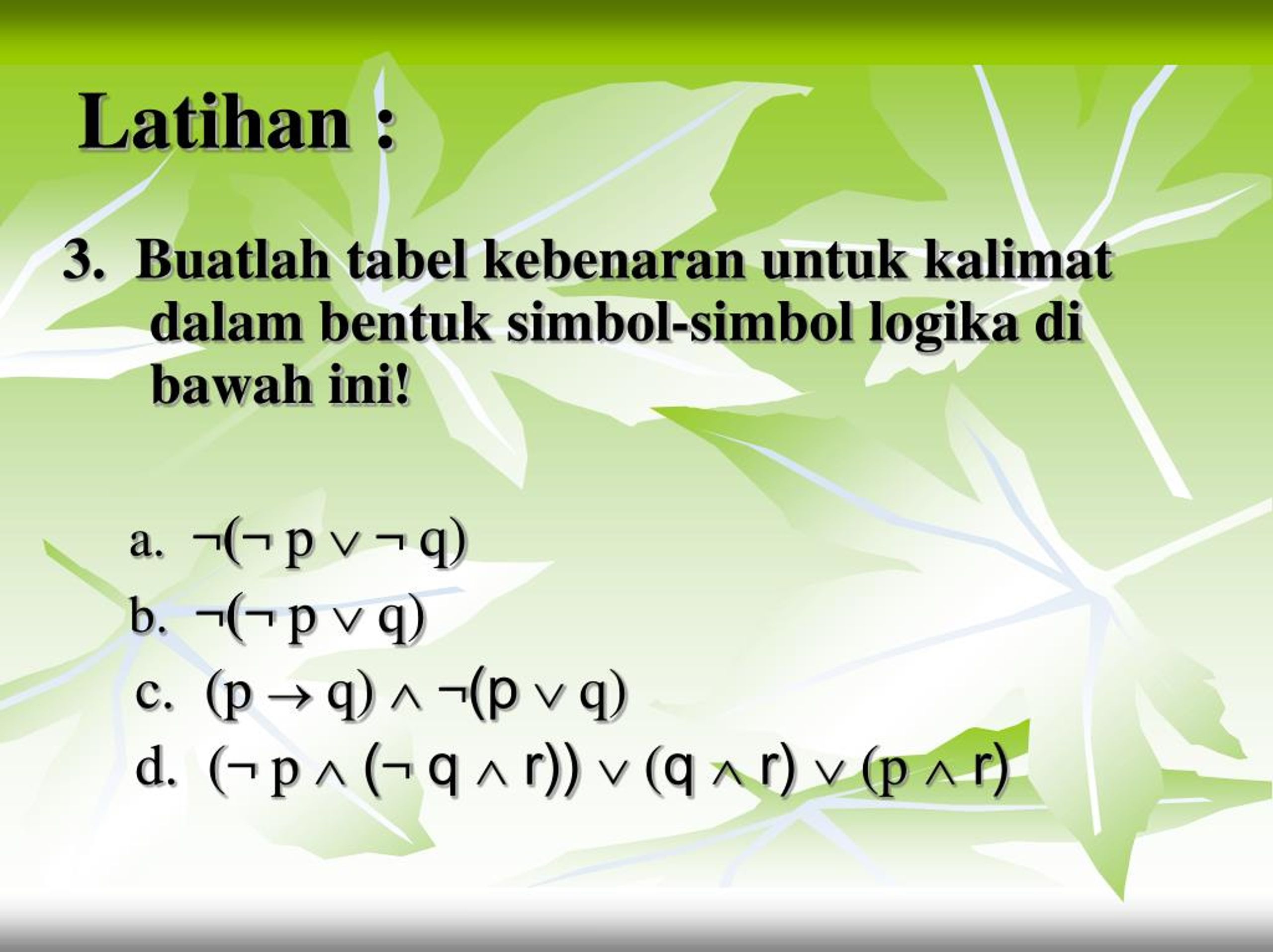 Latihan :

3. Buatlah tabel kebenaran untuk kalimat dalam bentuk simbol-simbol logika di bawah ini!

a. $\neg(\neg p \vee \neg q)$

b. $\neg(\neg p \vee q)$

c. $(p \rightarrow q) \wedge \neg(p \vee q)$

d. $(\neg p \wedge (\neg q \wedge r)) \vee (q \wedge r) \vee (p \wedge r)$